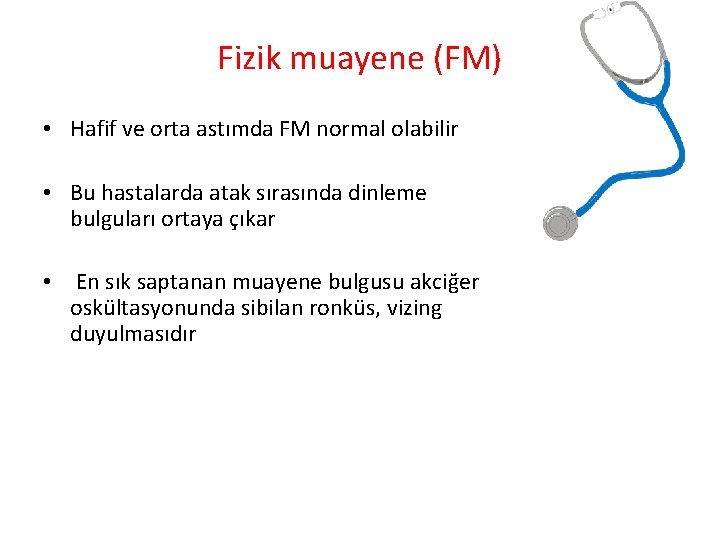 Fizik muayene (FM)

• Hafif ve orta astımda FM normal olabilir

• Bu hastalarda atak sırasında dinleme bulguları ortaya çıkar

• En sık saptanan muayene bulgusu akciğer oskültasyonunda sibilan ronküs, vizing duyulmasıdır